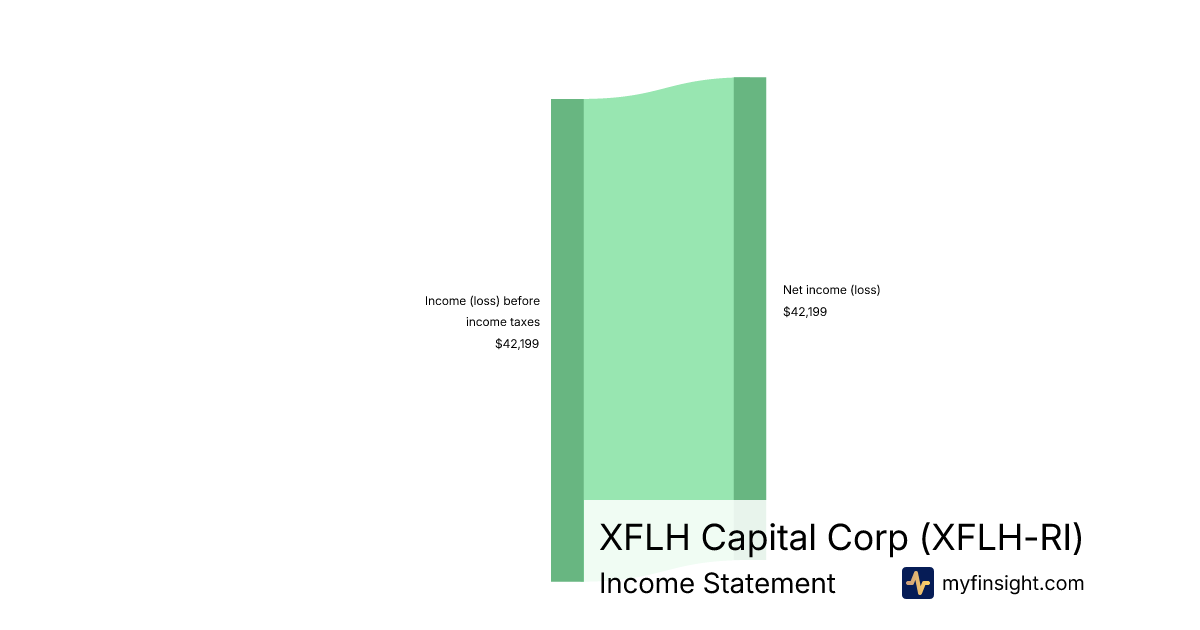 Income (loss) before income taxes
$42,199

Net income (loss)
$42,199

XFLH Capital Corp (XFLH-RI)
Income Statement

myfinsight.com